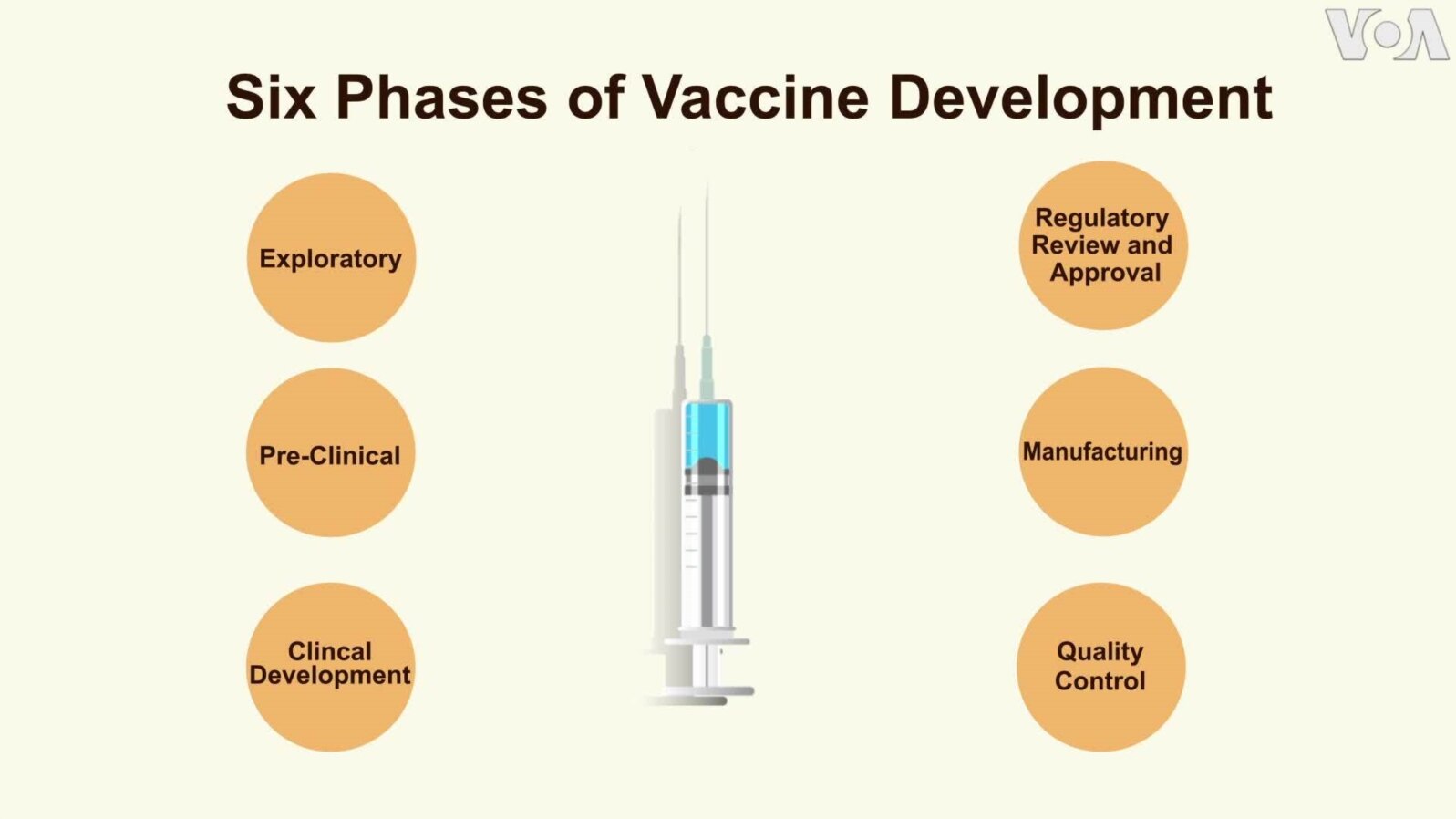 VOA

Six Phases of Vaccine Development

Exploratory

Pre-Clinical

Clincal Development

Regulatory Review and Approval

Manufacturing

Quality Control